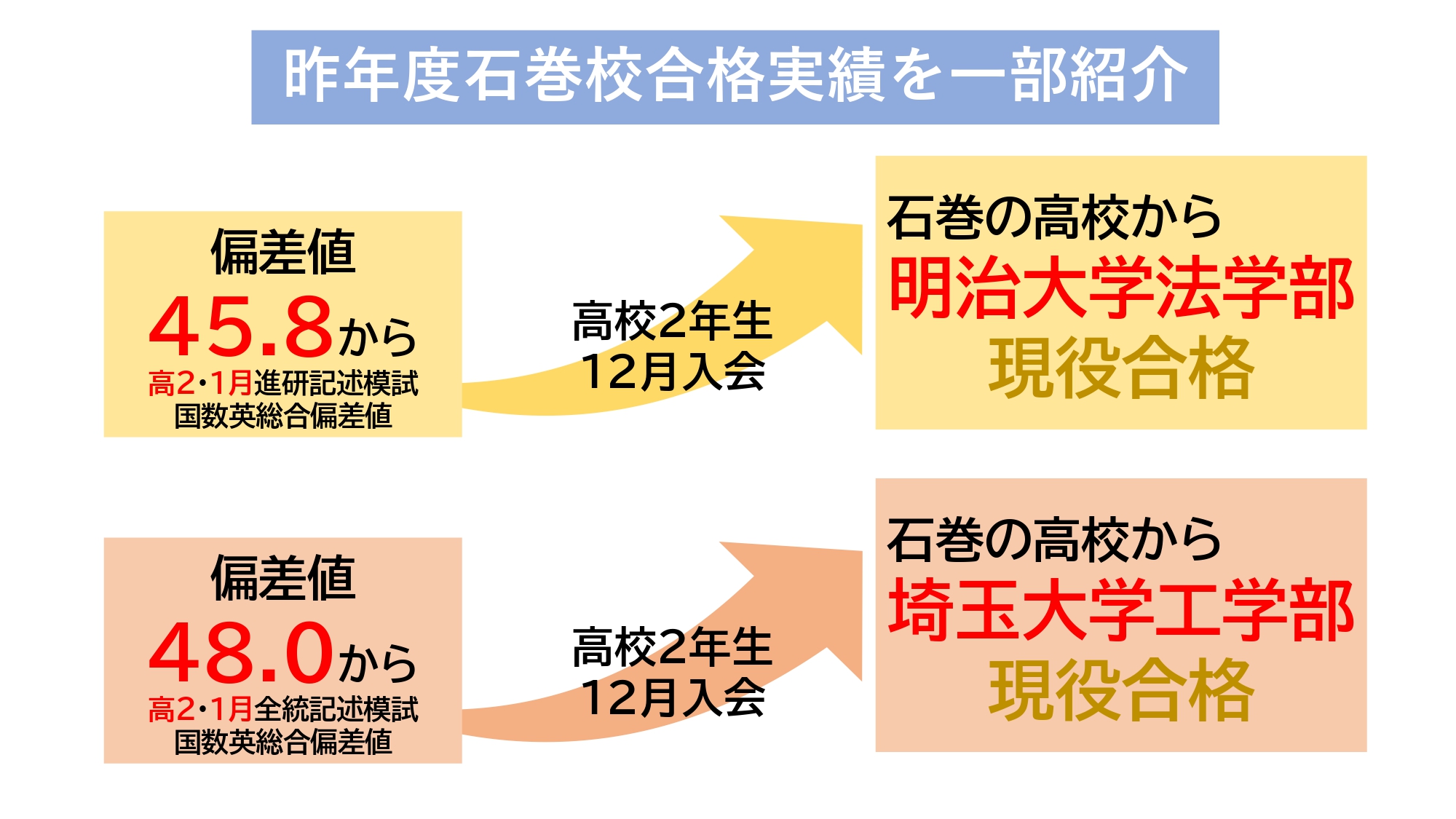 昨年度石巻校合格実績を一部紹介

偏差値
45.8から
高2・1月進研記述模試
国数英総合偏差値

高校2年生
12月入会

石巻の高校から
明治大学法学部
現役合格

偏差値
48.0から
高2・1月全統記述模試
国数英総合偏差値

高校2年生
12月入会

石巻の高校から
埼玉大学工学部
現役合格